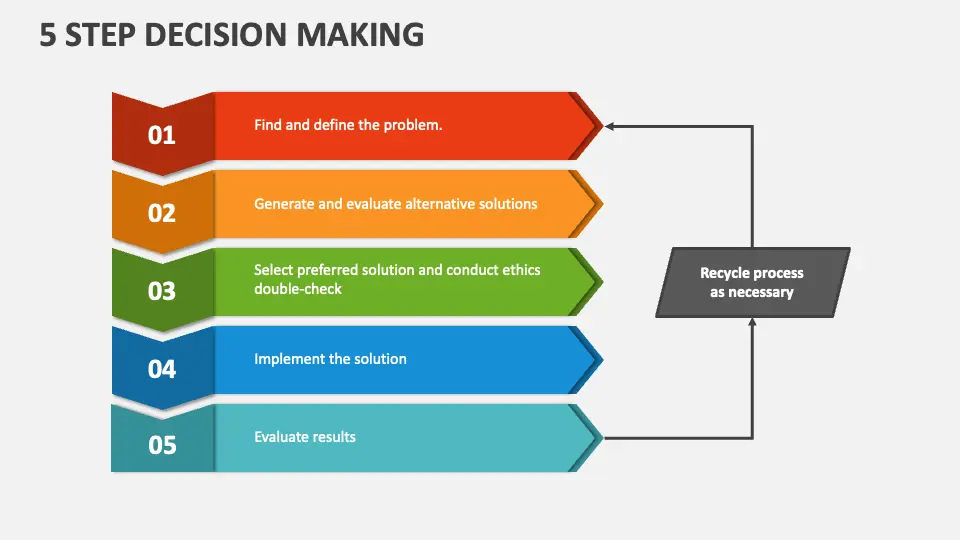 5 STEP DECISION MAKING

01
Find and define the problem.

02
Generate and evaluate alternative solutions

03
Select preferred solution and conduct ethics double-check

04
Implement the solution

05
Evaluate results

Recycle process as necessary